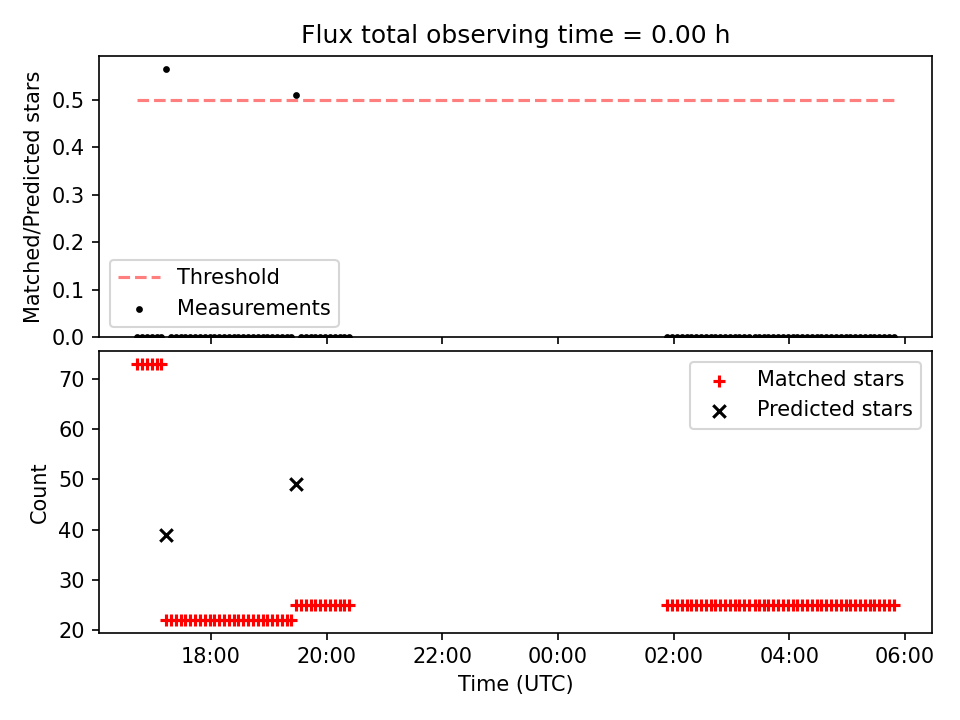 Flux total observing time = 0.00 h

Matched/Predicted stars

0.5
0.4
0.3
0.2
0.1
0.0

Threshold
Measurements

Count

70
60
50
40
30
20

Matched stars
Predicted stars

18:00 20:00 22:00 00:00 02:00 04:00 06:00

Time (UTC)